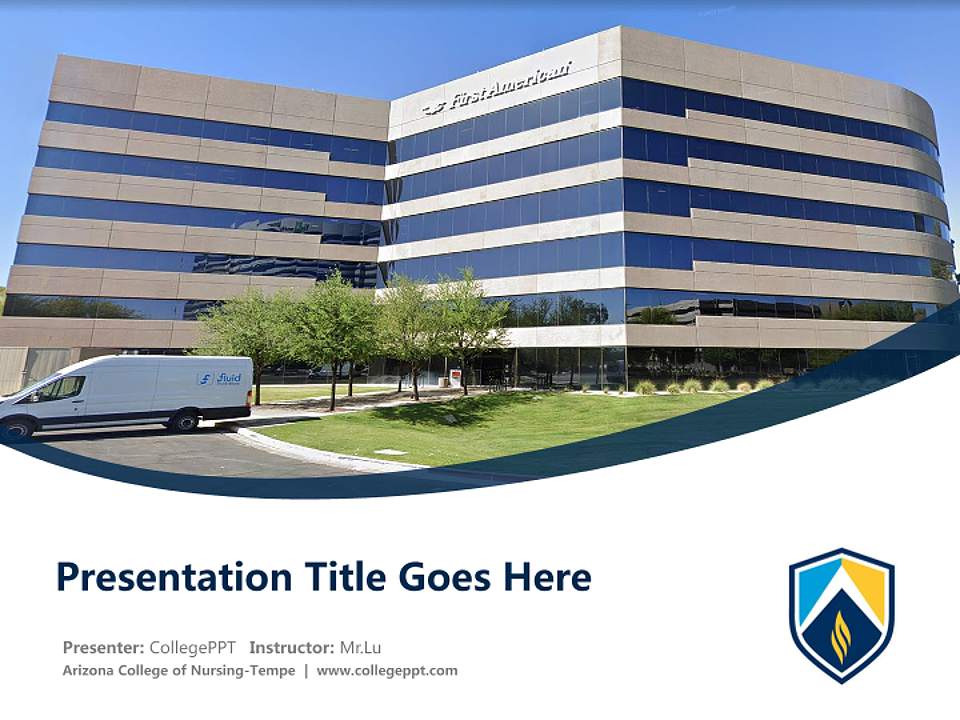 First American

fluid

Presentation Title Goes Here

Presenter: CollegePPT Instructor: Mr.Lu

Arizona College of Nursing-Tempe | www.collegeppt.com